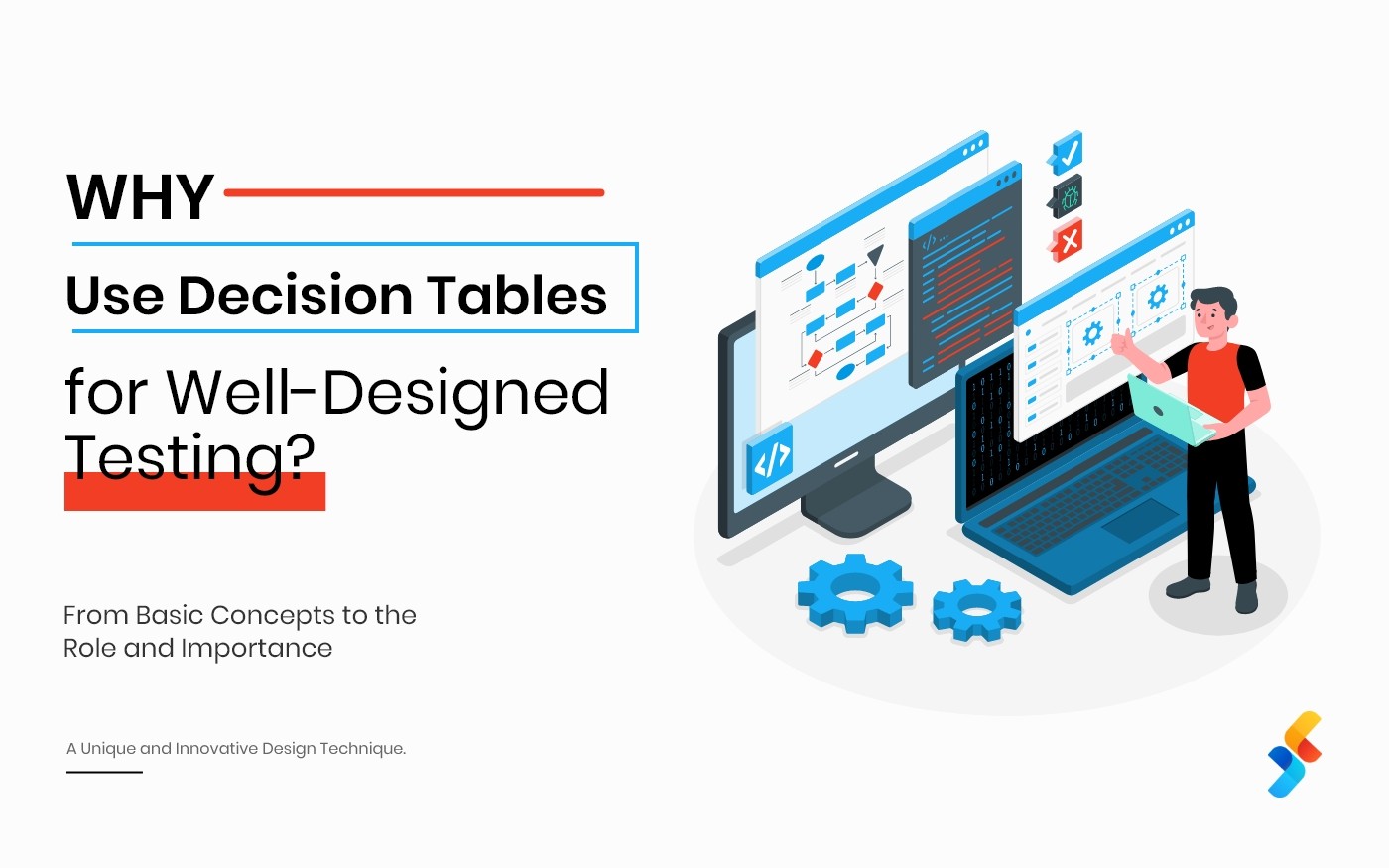 WHY

Use Decision Tables

for Well-Designed Testing?

From Basic Concepts to the Role and Importance

A Unique and Innovative Design Technique.